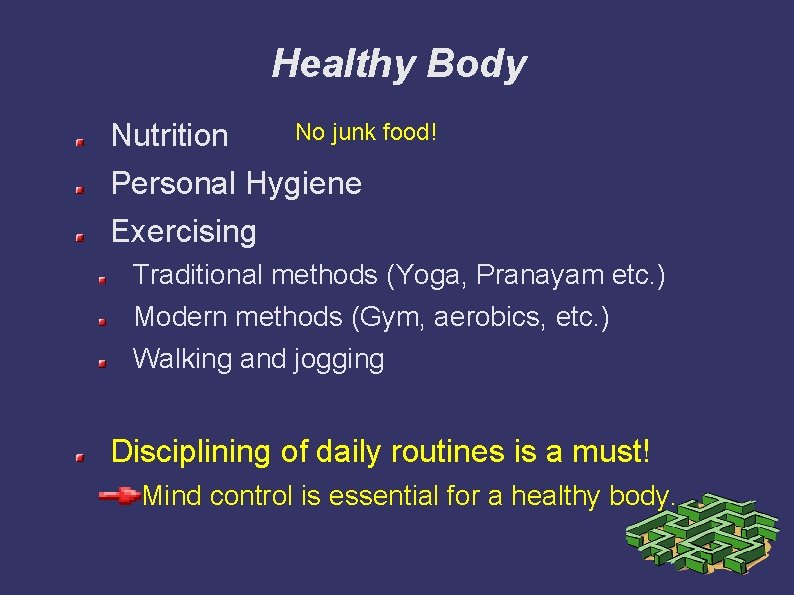 Healthy Body

Nutrition No junk food!

Personal Hygiene

Exercising

Traditional methods (Yoga, Pranayam etc.)

Modern methods (Gym, aerobics, etc.)

Walking and jogging

Disciplining of daily routines is a must!

Mind control is essential for a healthy body.